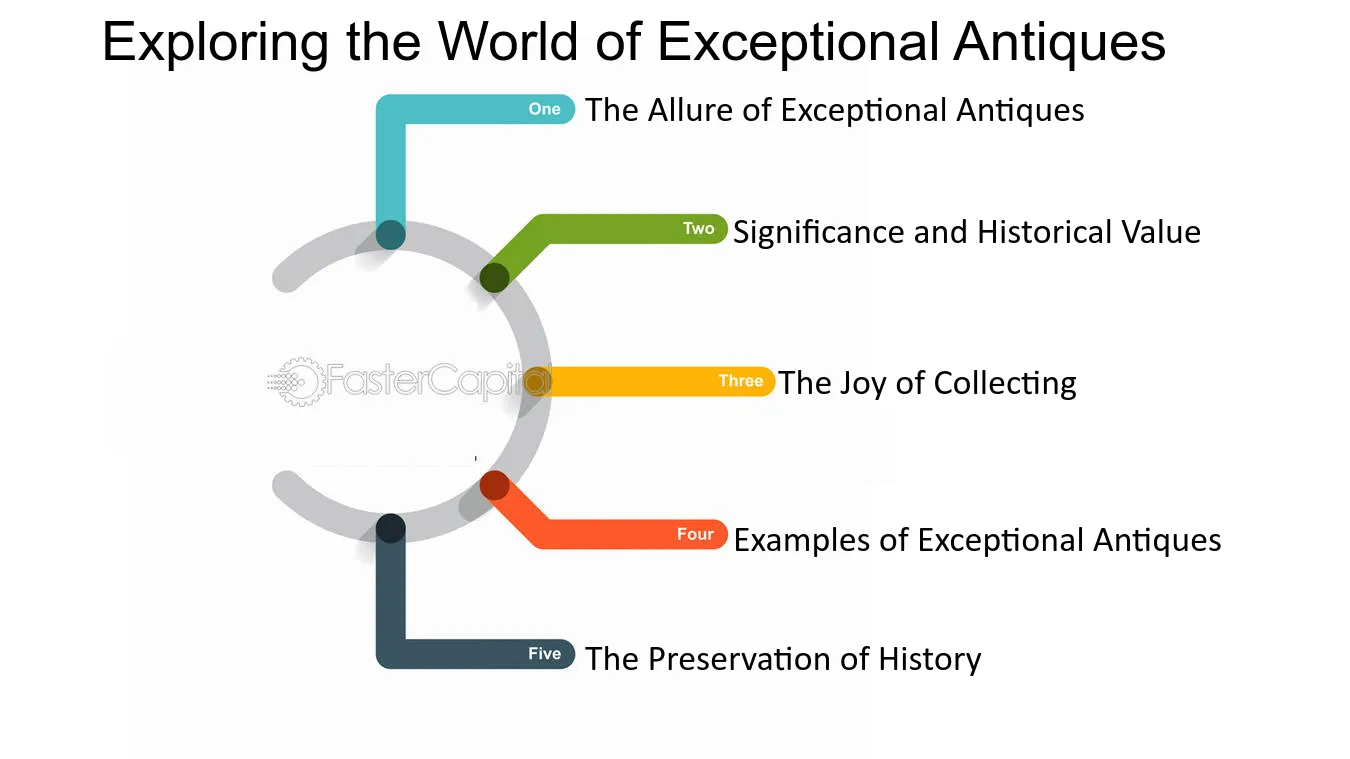 Exploring the World of Exceptional Antiques

One The Allure of Exceptional Antiques

Two Significance and Historical Value

FasterCapital

Three The Joy of Collecting

Four Examples of Exceptional Antiques

Five The Preservation of History